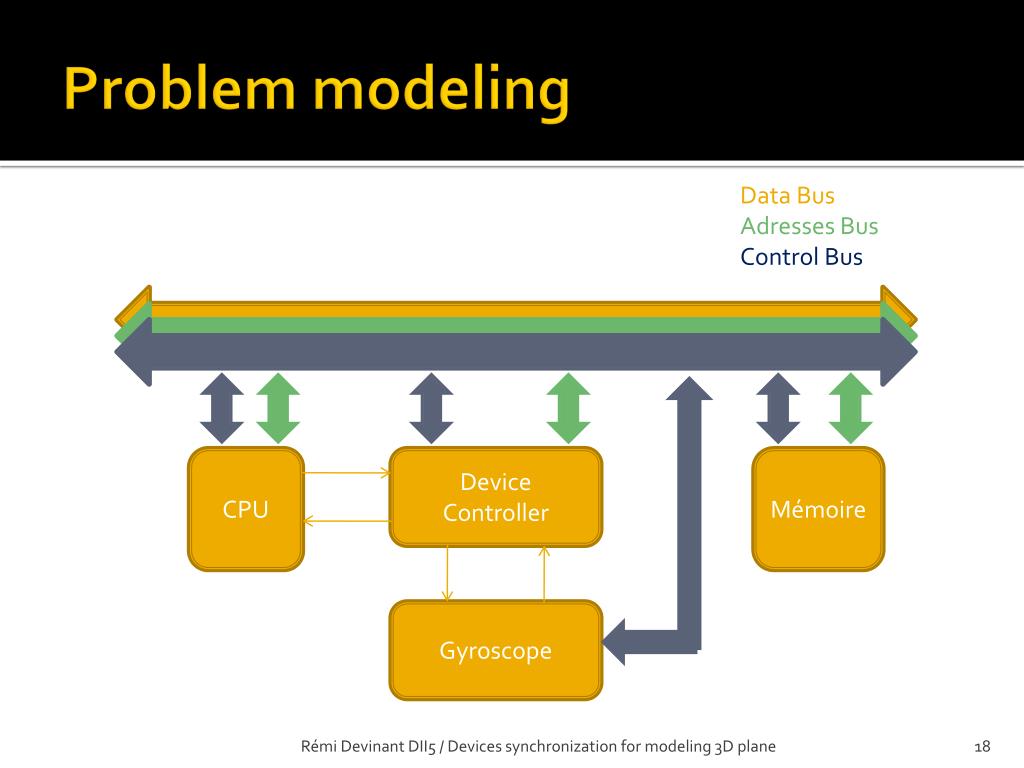 Problem modeling

Data Bus
Adresses Bus
Control Bus

CPU

Device Controller

Mémoire

Gyroscope

Rémi Devinant DII5 / Devices synchronization for modeling 3D plane

18